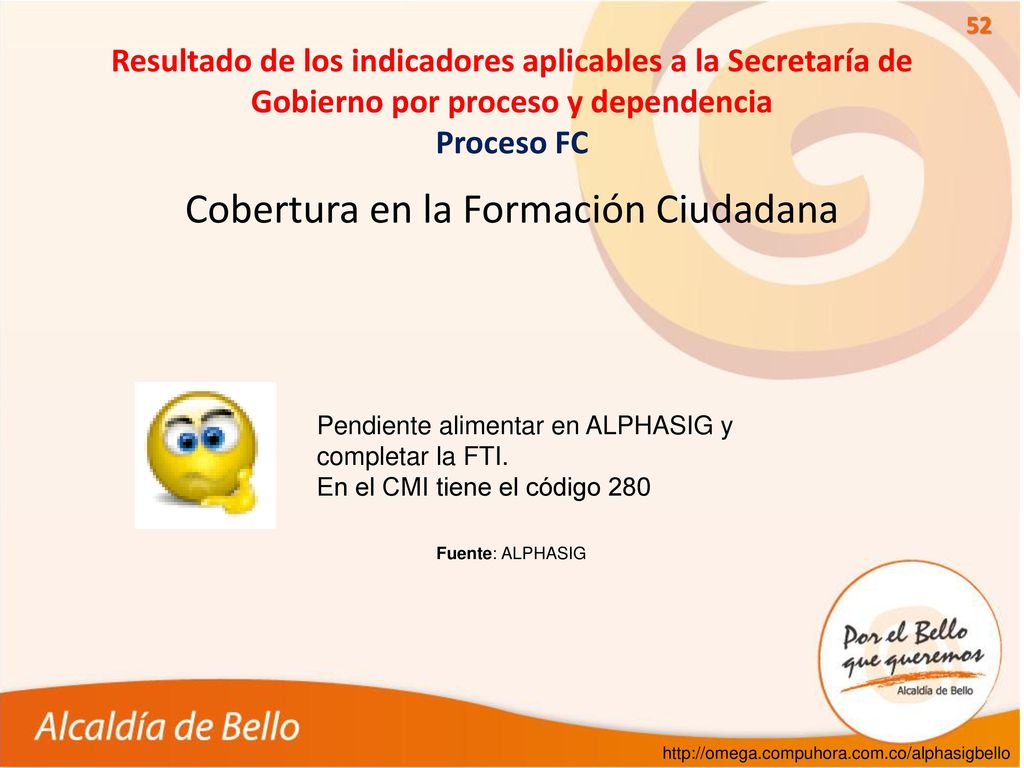 52

Resultado de los indicadores aplicables a la Secretaría de Gobierno por proceso y dependencia
Proceso FC

Cobertura en la Formación Ciudadana

Pendiente alimentar en ALPHASIG y completar la FTI.
En el CMI tiene el código 280

Fuente: ALPHASIG

Por el Bello que queremos
Alcaldía de Bello

Alcaldía de Bello

http://omega.compuhora.com.co/alphasigbello